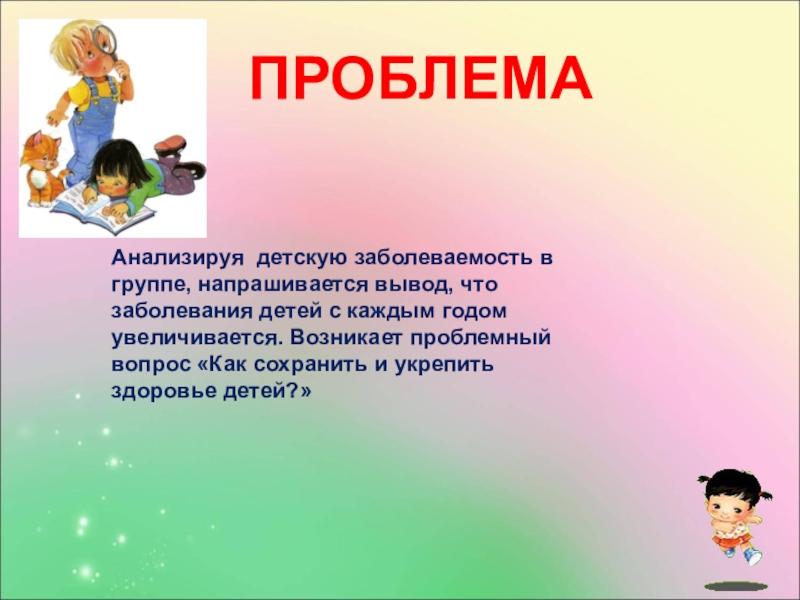 ПРОБЛЕМА

Анализируя детскую заболеваемость в группе, напрашивается вывод, что заболевания детей с каждым годом увеличивается. Возникает проблемный вопрос «Как сохранить и укрепить здоровье детей?»